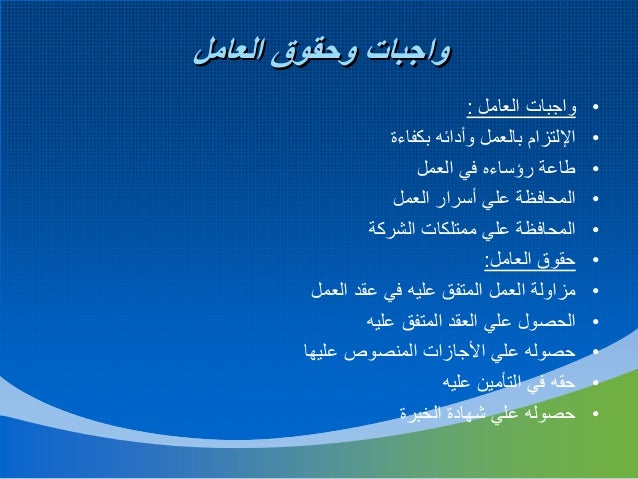 واجبات وحقوق العامل

• واجبات العامل :
• الإلتزام بالعمل وأدائه بكفاءة
• طاعة رؤساءه في العمل
• المحافظة علي أسرار العمل
• المحافظة علي ممتلكات الشركة
• حقوق العامل:
• مزاولة العمل المتفق عليه في عقد العمل
• الحصول علي العقد المتفق عليه
• حصوله علي الأجازات المنصوص عليها
• حقه في التأمين عليه
• حصوله علي شهادة الخبرة